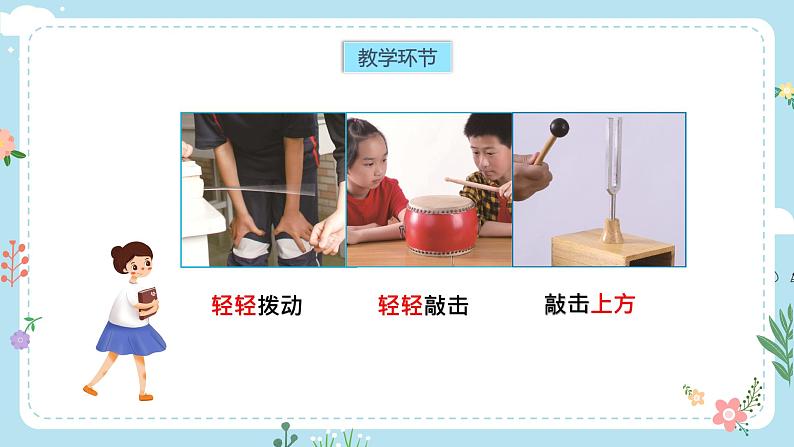 教学环节

轻轻拨动

轻轻敲击

敲击上方